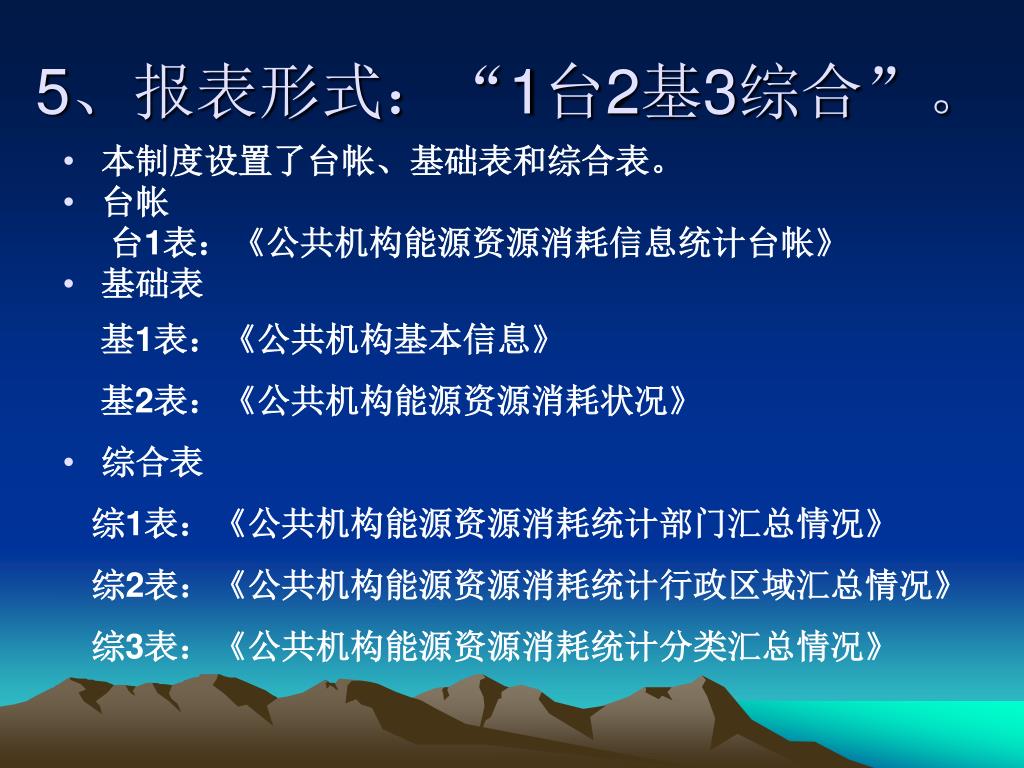 5、报表形式：“1台2基3综合”。

• 本制度设置了台帐、基础表和综合表。
• 台帐
台1表：《公共机构能源资源消耗信息统计台帐》
• 基础表
基1表：《公共机构基本信息》
基2表：《公共机构能源资源消耗状况》
• 综合表
综1表：《公共机构能源资源消耗统计部门汇总情况》
综2表：《公共机构能源资源消耗统计行政区域汇总情况》
综3表：《公共机构能源资源消耗统计分类汇总情况》